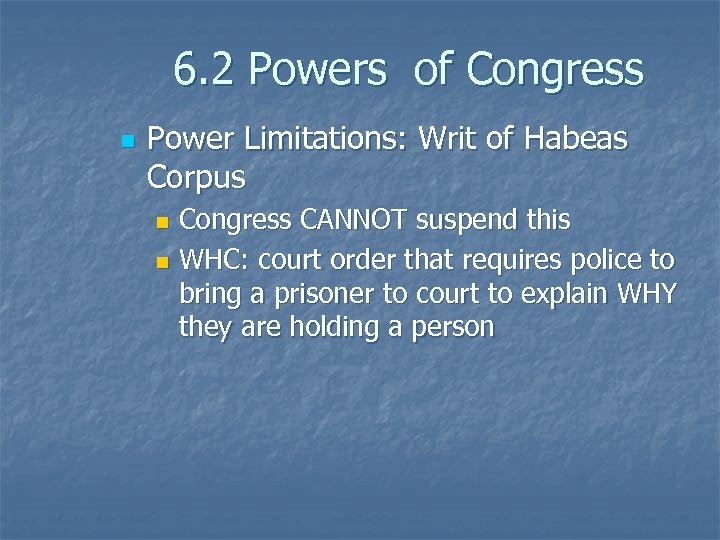 6.2 Powers of Congress

Power Limitations: Writ of Habeas Corpus

Congress CANNOT suspend this

WHC: court order that requires police to bring a prisoner to court to explain WHY they are holding a person